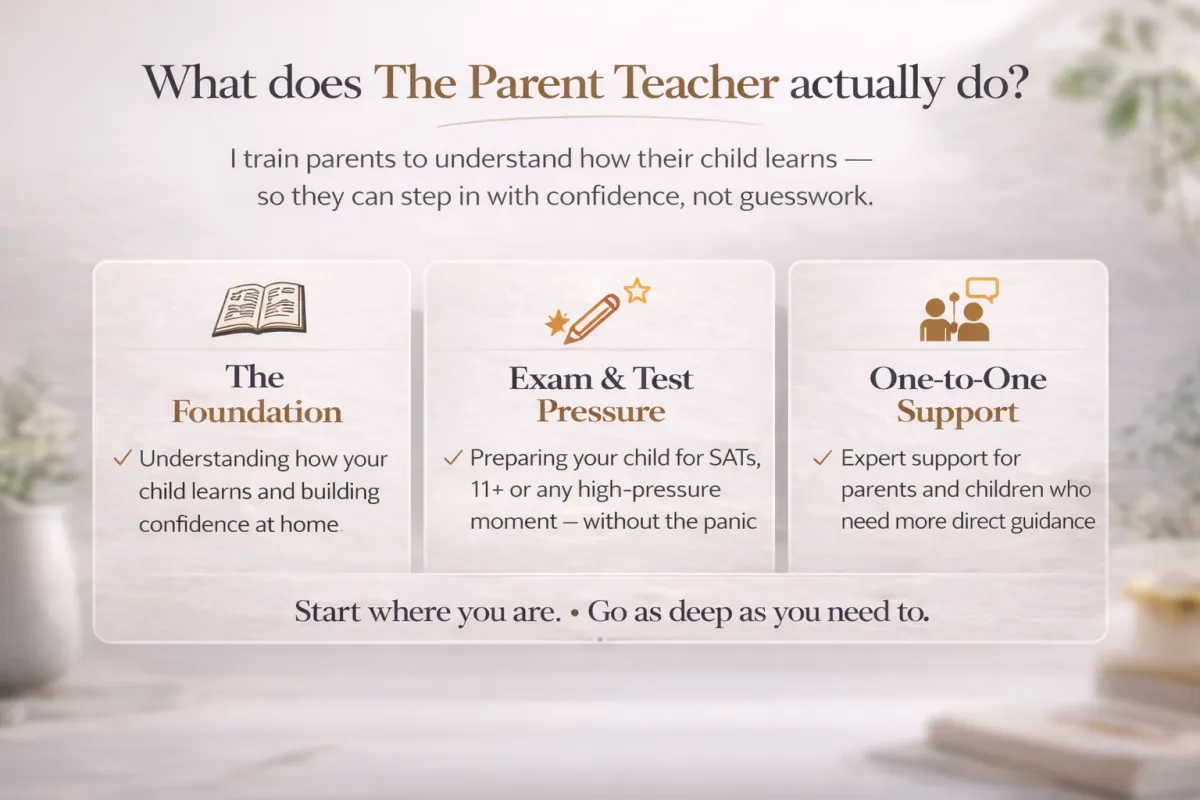 What does The Parent Teacher actually do?

I train parents to understand how their child learns — so they can step in with confidence, not guesswork.

The Foundation

✓ Understanding how your child learns and building confidence at home

Exam & Test Pressure

✓ Preparing your child for SATs, 11+ or any high-pressure moment — without the panic

One-to-One Support

✓ Expert support for parents and children who need more direct guidance

Start where you are. • Go as deep as you need to.